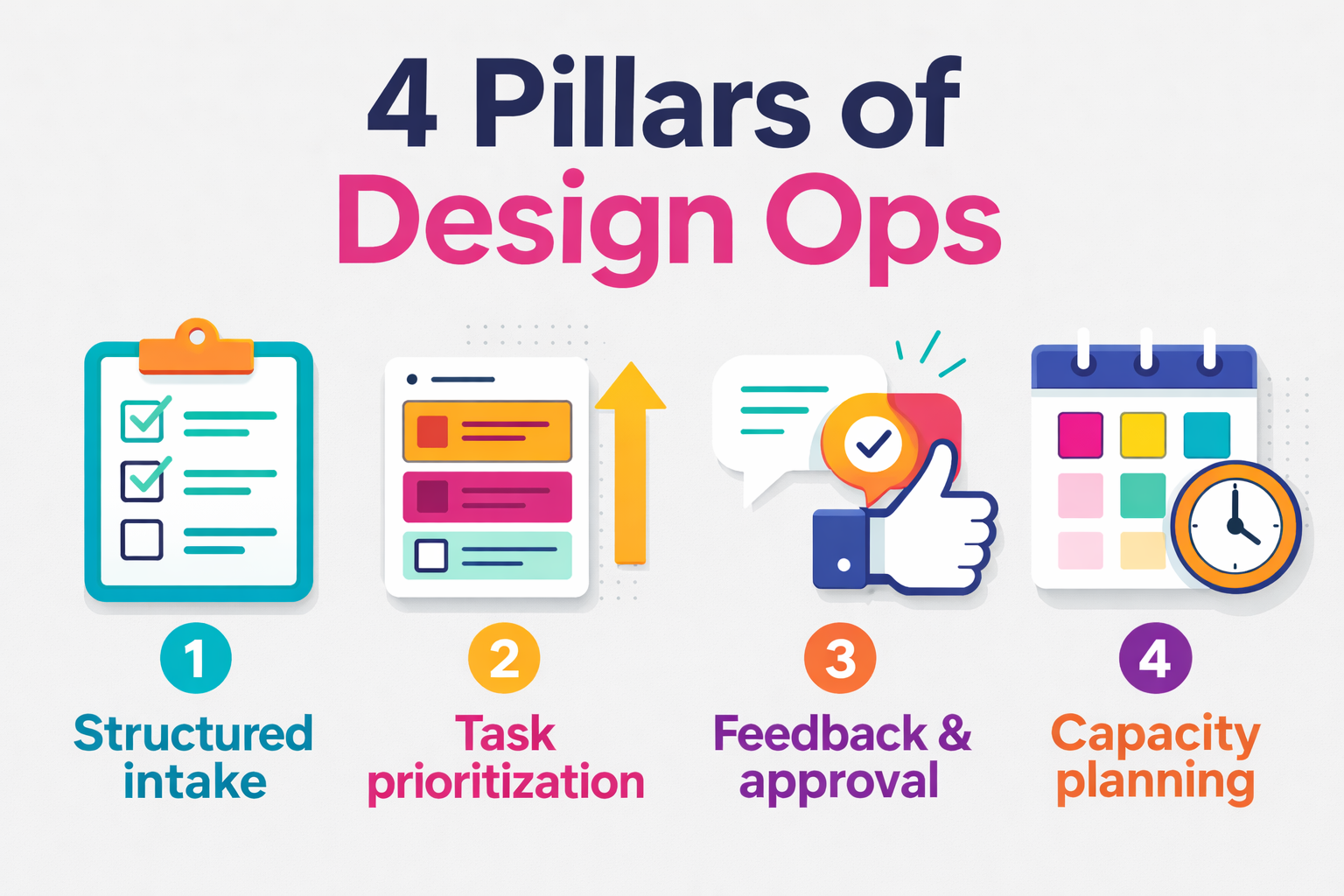 4 Pillars of Design Ops

1
Structured intake

2
Task prioritization

3
Feedback & approval

4
Capacity planning